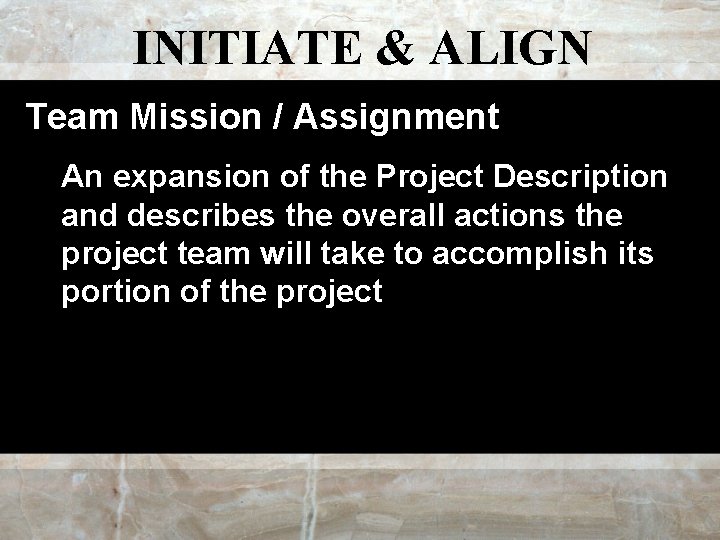 INITIATE & ALIGN

Team Mission / Assignment

An expansion of the Project Description and describes the overall actions the project team will take to accomplish its portion of the project